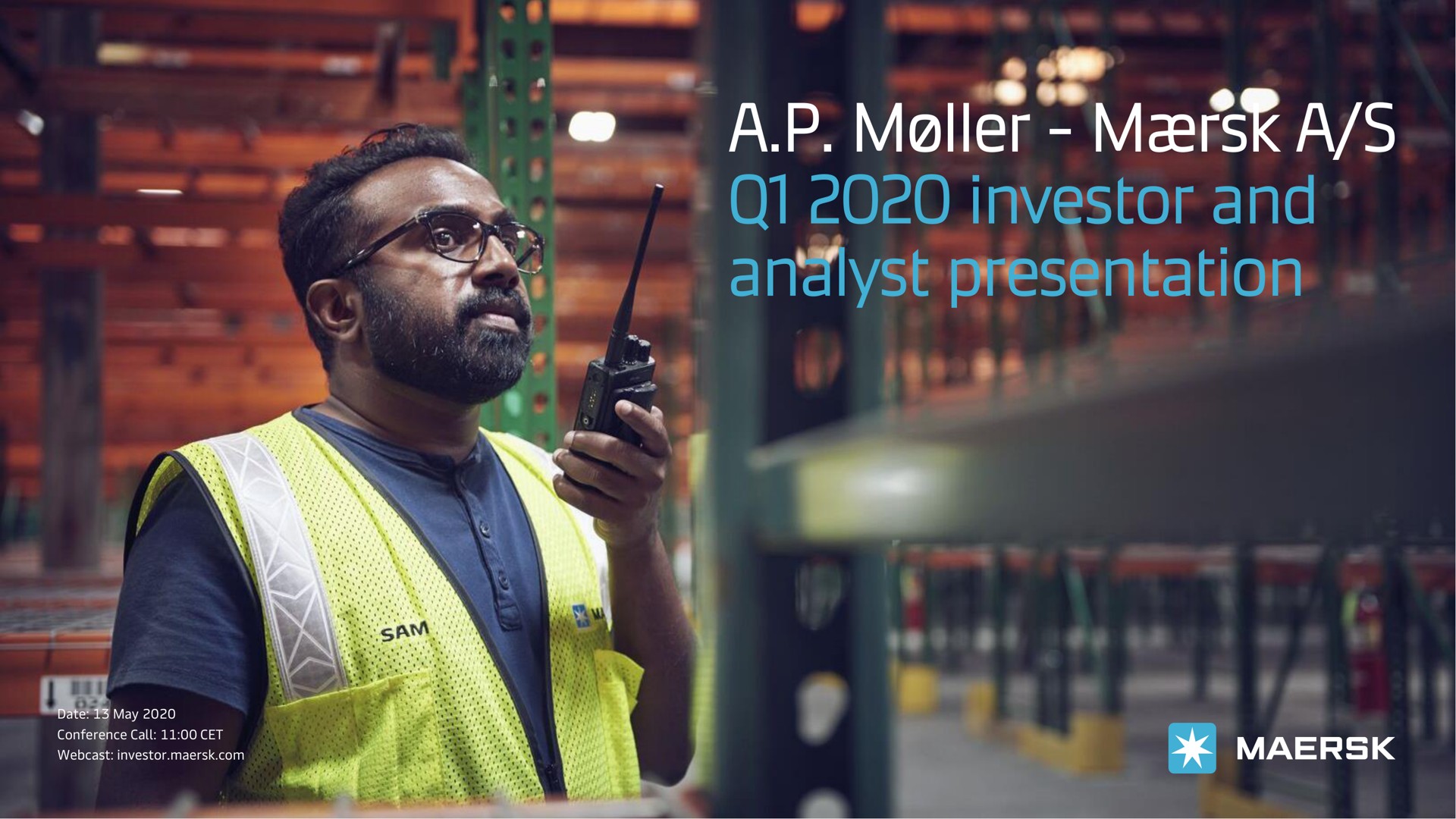 A.P. Møller - Mærsk A/S
Q1 2020 investor and analyst presentation

SAM

Date: 13 May 2020
Conference Call: 11:00 CET
Webcast: investor.maersk.com

MAERSK